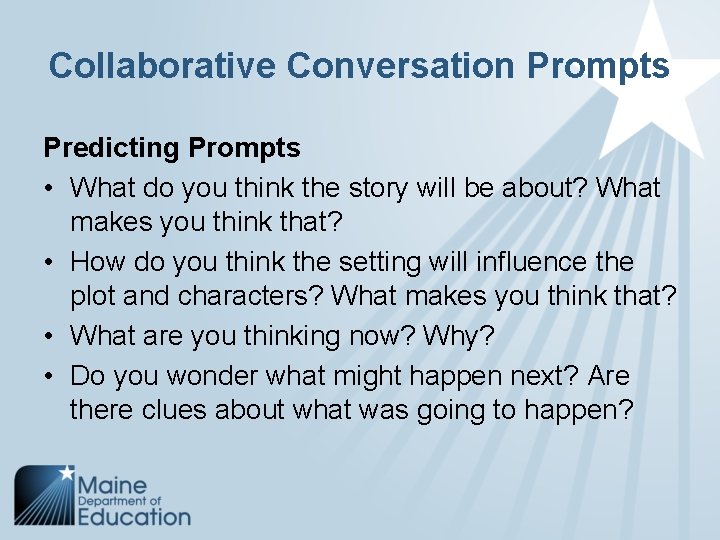 Collaborative Conversation Prompts

Predicting Prompts
• What do you think the story will be about? What makes you think that?
• How do you think the setting will influence the plot and characters? What makes you think that?
• What are you thinking now? Why?
• Do you wonder what might happen next? Are there clues about what was going to happen?

Maine Department of Education